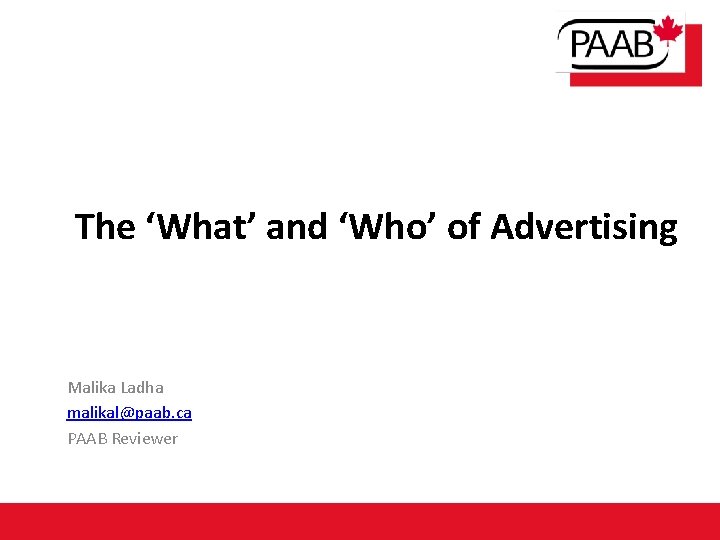 PAAB

The ‘What’ and ‘Who’ of Advertising

Malika Ladha
malikal@paab.ca
PAAB Reviewer